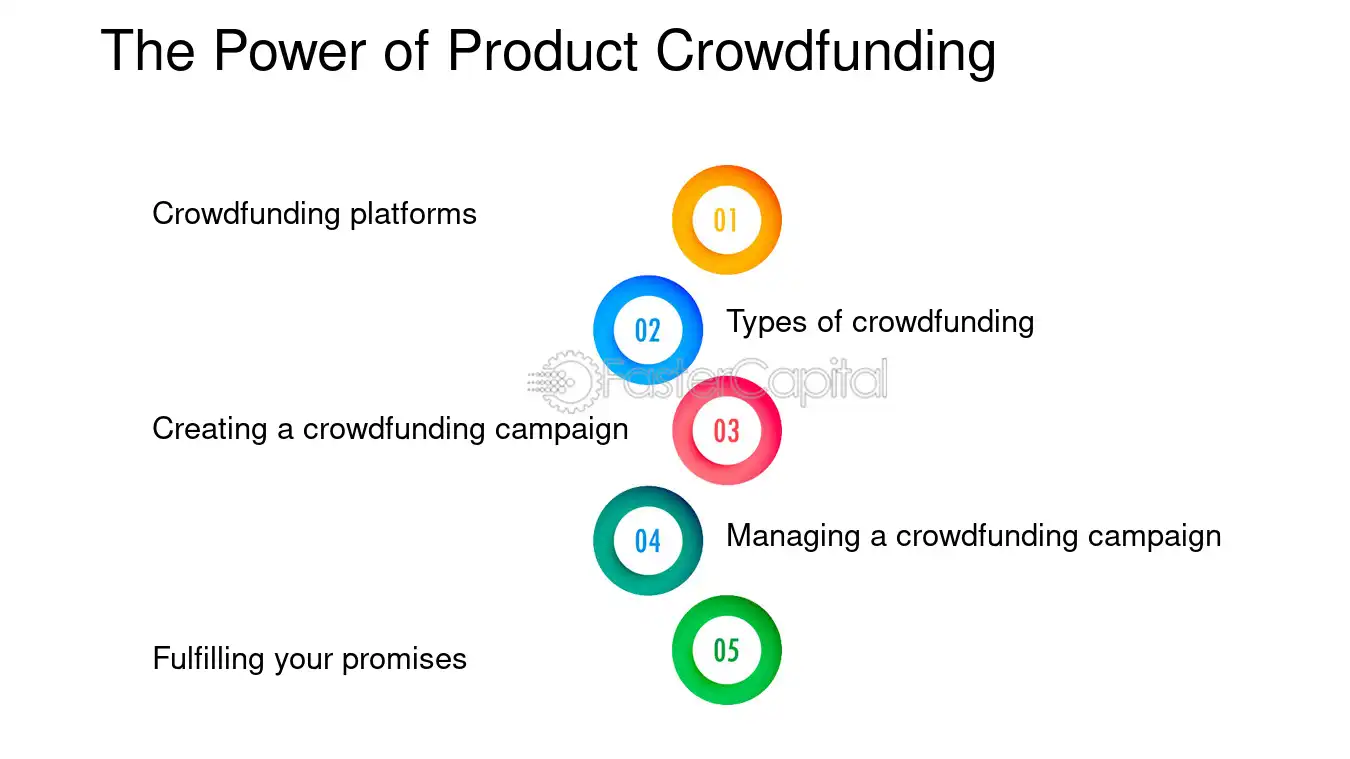 The Power of Product Crowdfunding

Crowdfunding platforms

01

02

Types of crowdfunding

Creating a crowdfunding campaign

03

04

Managing a crowdfunding campaign

Fulfilling your promises

05

FasterCapital